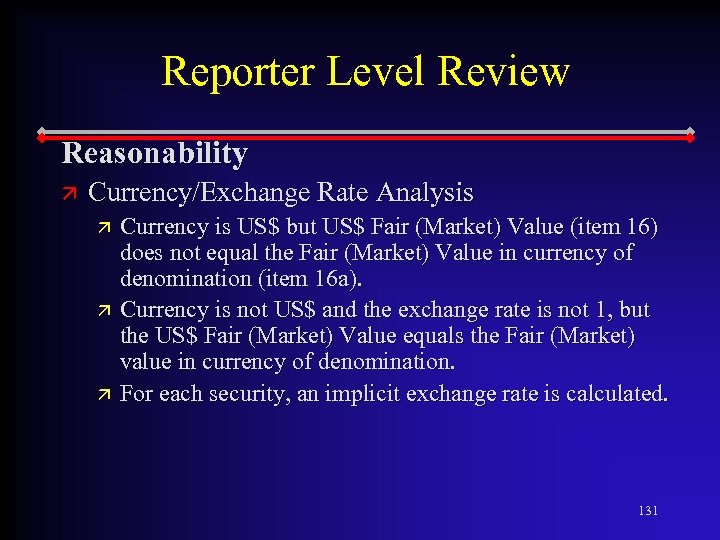 Reporter Level Review

Reasonability

Currency/Exchange Rate Analysis

Currency is US\$ but US\$ Fair (Market) Value (item 16) does not equal the Fair (Market) Value in currency of denomination (item 16a).

Currency is not US\$ and the exchange rate is not 1, but the US\$ Fair (Market) Value equals the Fair (Market) value in currency of denomination.

For each security, an implicit exchange rate is calculated.

131